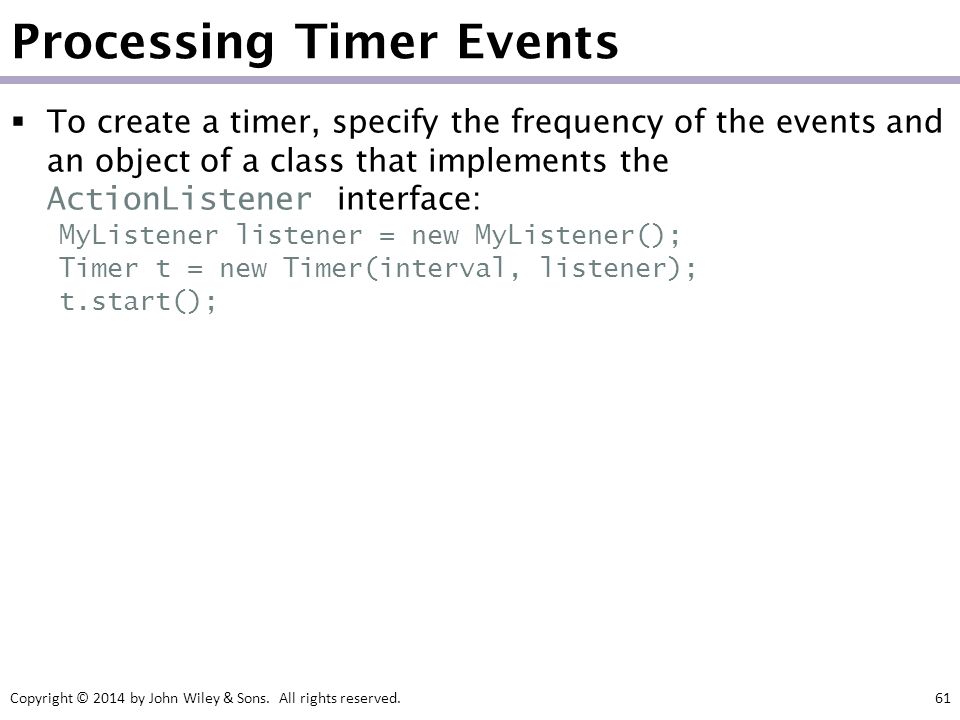 Processing Timer Events

▪ To create a timer, specify the frequency of the events and an object of a class that implements the ActionListener interface:

MyListener listener = new MyListener();
Timer t = new Timer(interval, listener);
t.start();

Copyright © 2014 by John Wiley & Sons. All rights reserved.

61